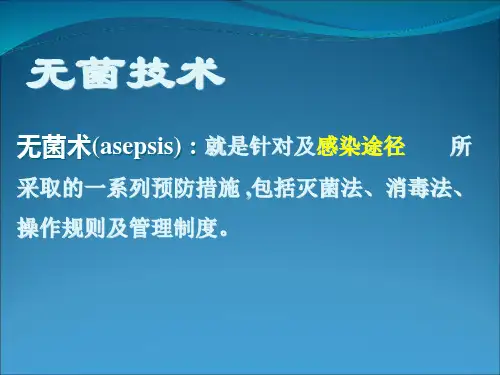 无菌技术

无菌术(asepsis)：就是针对及感染途径 所采取的一系列预防措施 ,包括灭菌法、消毒法、操作规则及管理制度。